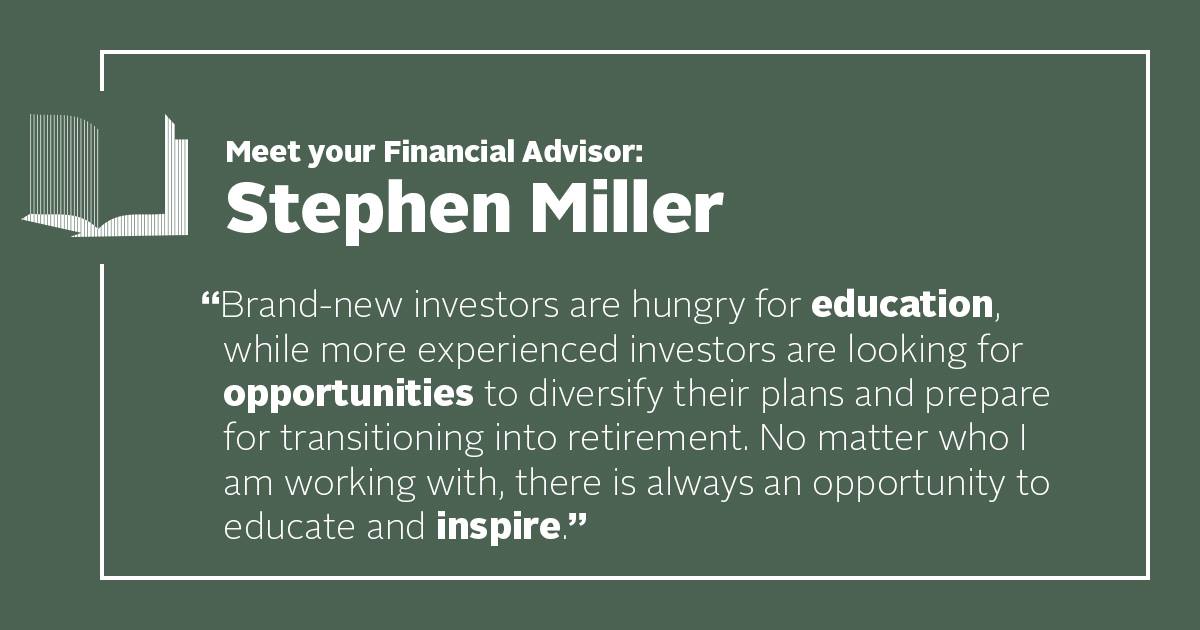 Meet your Financial Advisor:
Stephen Miller

“Brand-new investors are hungry for education, while more experienced investors are looking for opportunities to diversify their plans and prepare for transitioning into retirement. No matter who I am working with, there is always an opportunity to educate and inspire.”